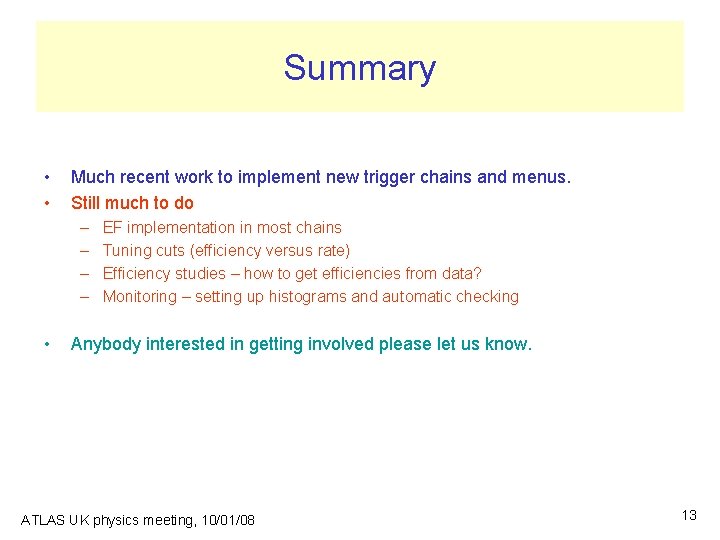 Summary

• Much recent work to implement new trigger chains and menus.
• Still much to do
– EF implementation in most chains
– Tuning cuts (efficiency versus rate)
– Efficiency studies – how to get efficiencies from data?
– Monitoring – setting up histograms and automatic checking

• Anybody interested in getting involved please let us know.

ATLAS UK physics meeting, 10/01/08

13